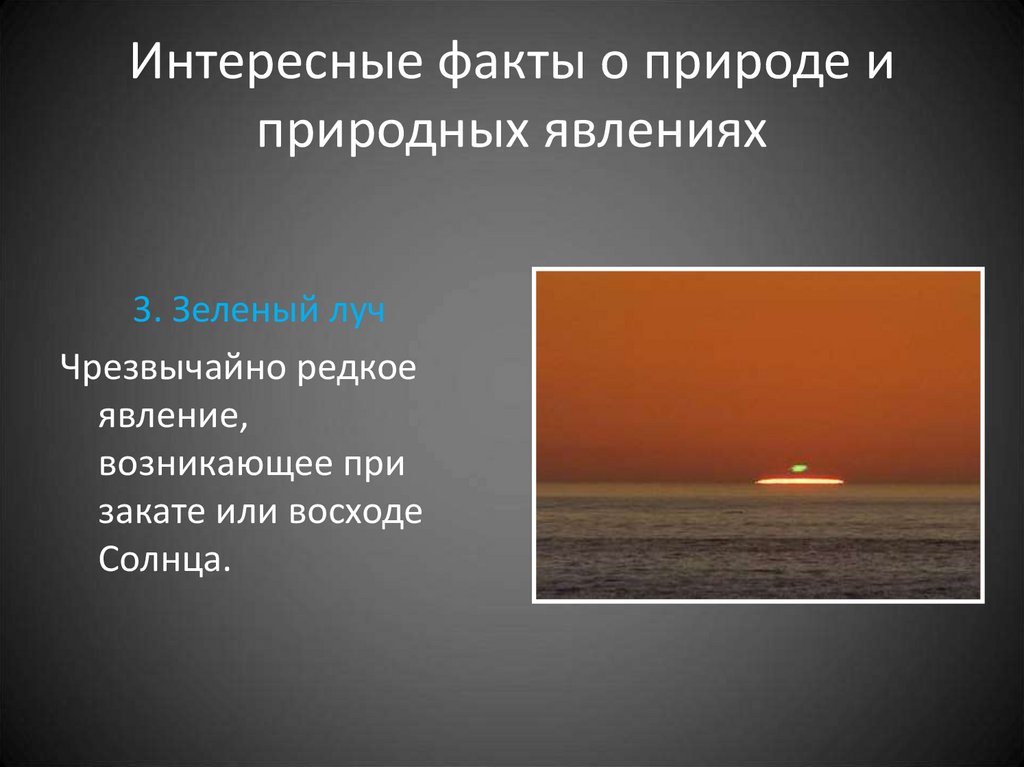 Интересные факты о природе и природных явлениях

3. Зеленый луч

Чрезвычайно редкое явление, возникающее при закате или восходе Солнца.